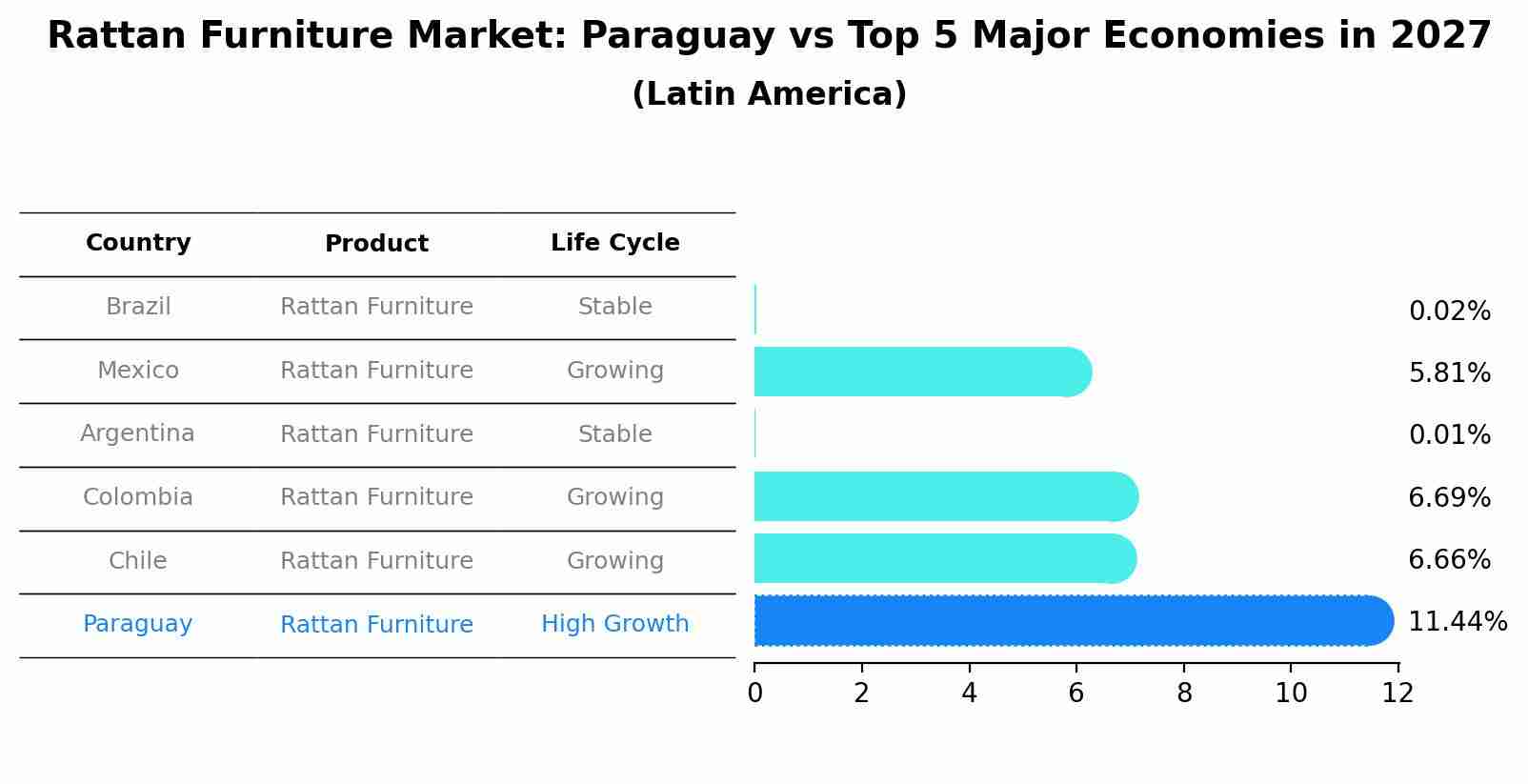 Rattan Furniture Market: Paraguay vs Top 5 Major Economies in 2027
(Latin America)

| Country | Product | Life Cycle |
|---|---|---|
| Brazil | Rattan Furniture | Stable |
| Mexico | Rattan Furniture | Growing |
| Argentina | Rattan Furniture | Stable |
| Colombia | Rattan Furniture | Growing |
| Chile | Rattan Furniture | Growing |
| Paraguay | Rattan Furniture | High Growth |

0.02%
5.81%
0.01%
6.69%
6.66%
11.44%

0 2 4 6 8 10 12